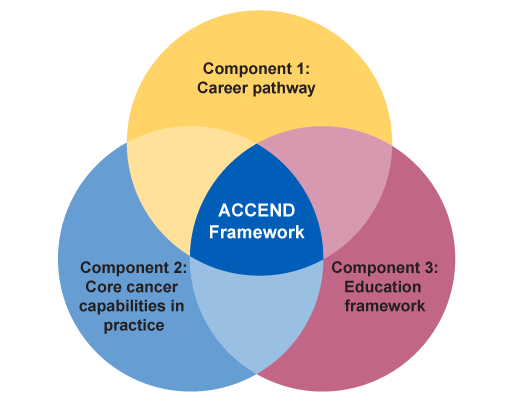 Component 1:
Career pathway

ACCEND
Framework

Component 2:
Core cancer
capabilities in
practice

Component 3:
Education
framework